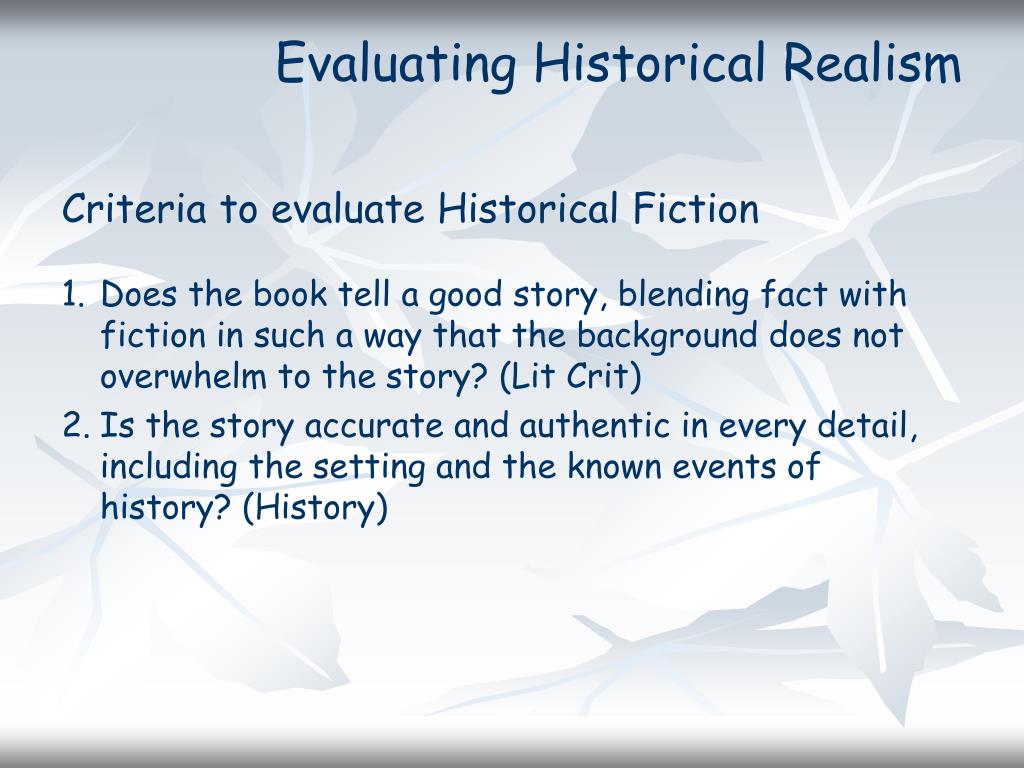 Evaluating Historical Realism

Criteria to evaluate Historical Fiction

1. Does the book tell a good story, blending fact with fiction in such a way that the background does not overwhelm to the story? (Lit Crit)
2. Is the story accurate and authentic in every detail, including the setting and the known events of history? (History)